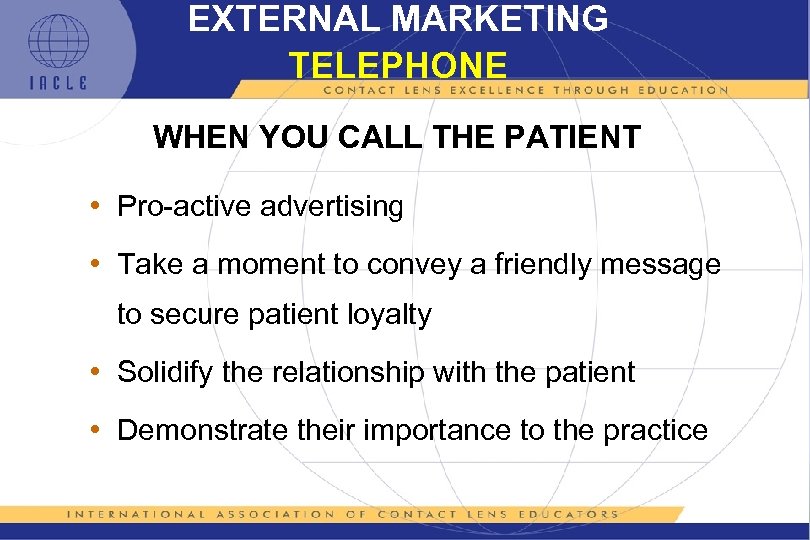 IACLE

EXTERNAL MARKETING
TELEPHONE

CONTACT LENS EXCELLENCE THROUGH EDUCATION

WHEN YOU CALL THE PATIENT

• Pro-active advertising
• Take a moment to convey a friendly message to secure patient loyalty
• Solidify the relationship with the patient
• Demonstrate their importance to the practice

INTERNATIONAL ASSOCIATION OF CONTACT LENS EDUCATORS